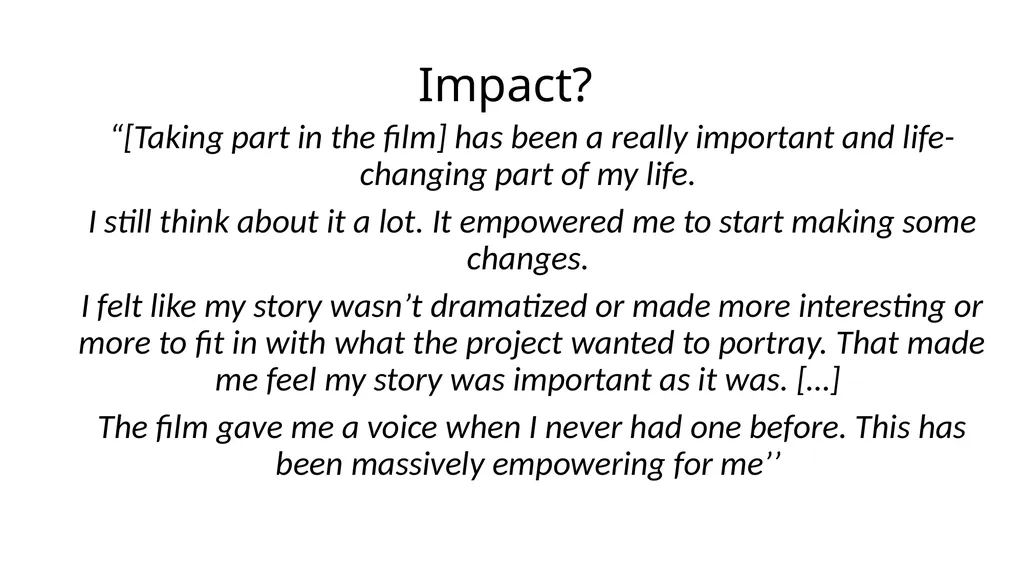 Impact?

“[Taking part in the film] has been a really important and life-changing part of my life.

I still think about it a lot. It empowered me to start making some changes.

I felt like my story wasn’t dramatized or made more interesting or more to fit in with what the project wanted to portray. That made me feel my story was important as it was. […]

The film gave me a voice when I never had one before. This has been massively empowering for me’’